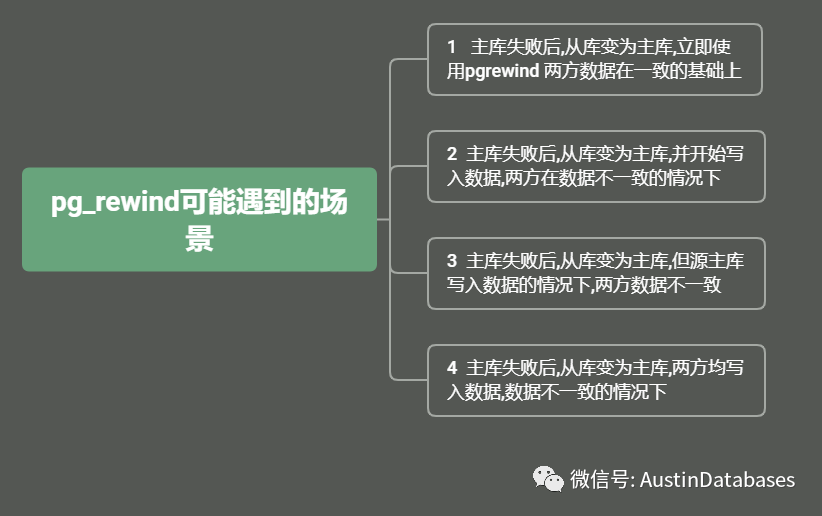 pg_rewind可能遇到的场景

1 主库失败后,从库变为主库,立即使用pgrewind 两方数据在一致的基础上

2 主库失败后,从库变为主库,并开始写入数据,两方在数据不一致的情况下

3 主库失败后,从库变为主库,但源主库写入数据的情况下,两方数据不一致

4 主库失败后,从库变为主库,两方均写入数据,数据不一致的情况下

微信号: AustinDatabases